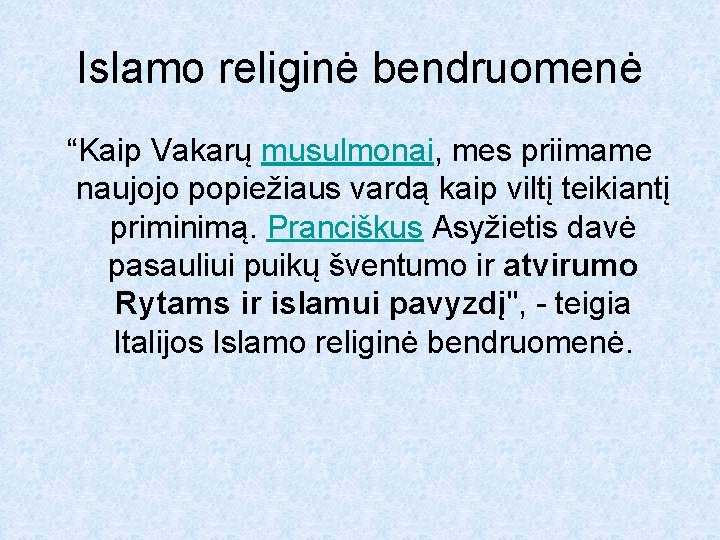 Islamo religinė bendruomenė

“Kaip Vakarų musulmonai, mes priimame naujojo popiežiaus vardą kaip viltį teikiantį priminimą. Pranciškus Asyžietis davė pasauliui puikų šventumo ir atvirumo Rytams ir islamui pavyzdį", - teigia Italijos Islamo religinė bendruomenė.